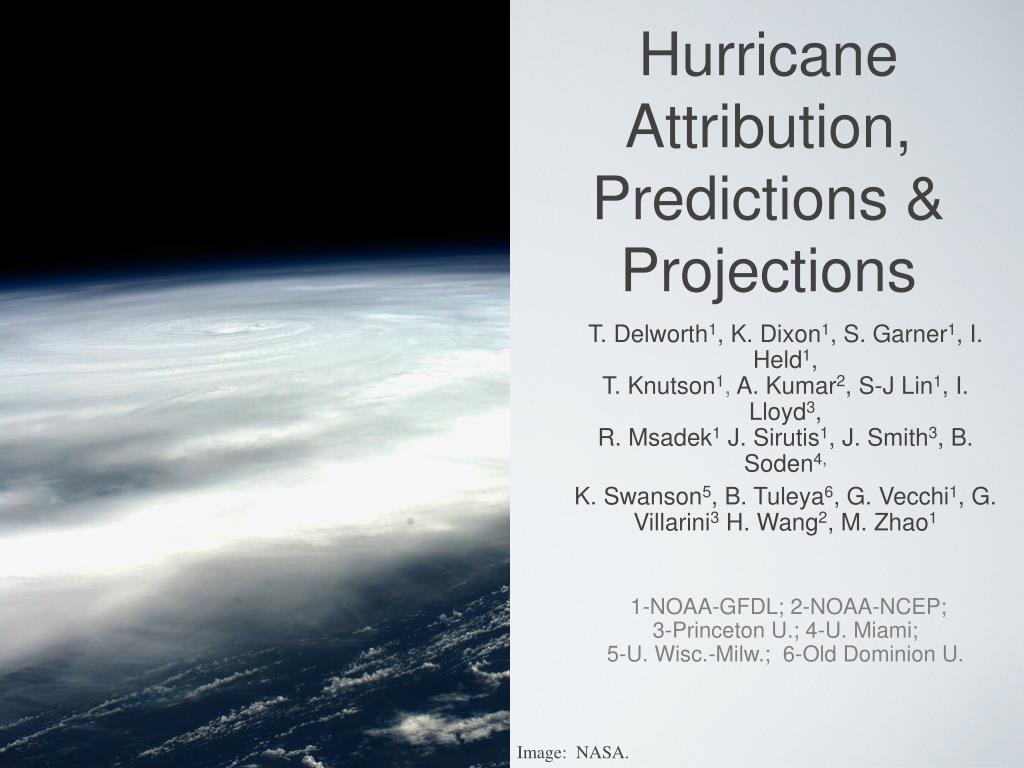 Hurricane Attribution, Predictions & Projections

T. Delworth$^1$, K. Dixon$^1$, S. Garner$^1$, I. Held$^1$,
T. Knutson$^1$, A. Kumar$^2$, S-J Lin$^1$, I. Lloyd$^3$,
R. Msadek$^1$ J. Sirutis$^1$, J. Smith$^3$, B. Soden$^{4,}$
K. Swanson$^5$, B. Tuleya$^6$, G. Vecchi$^1$, G. Villarini$^3$ H. Wang$^2$, M. Zhao$^1$

1-NOAA-GFDL; 2-NOAA-NCEP;
3-Princeton U.; 4-U. Miami;
5-U. Wisc.-Milw.; 6-Old Dominion U.

Image: NASA.